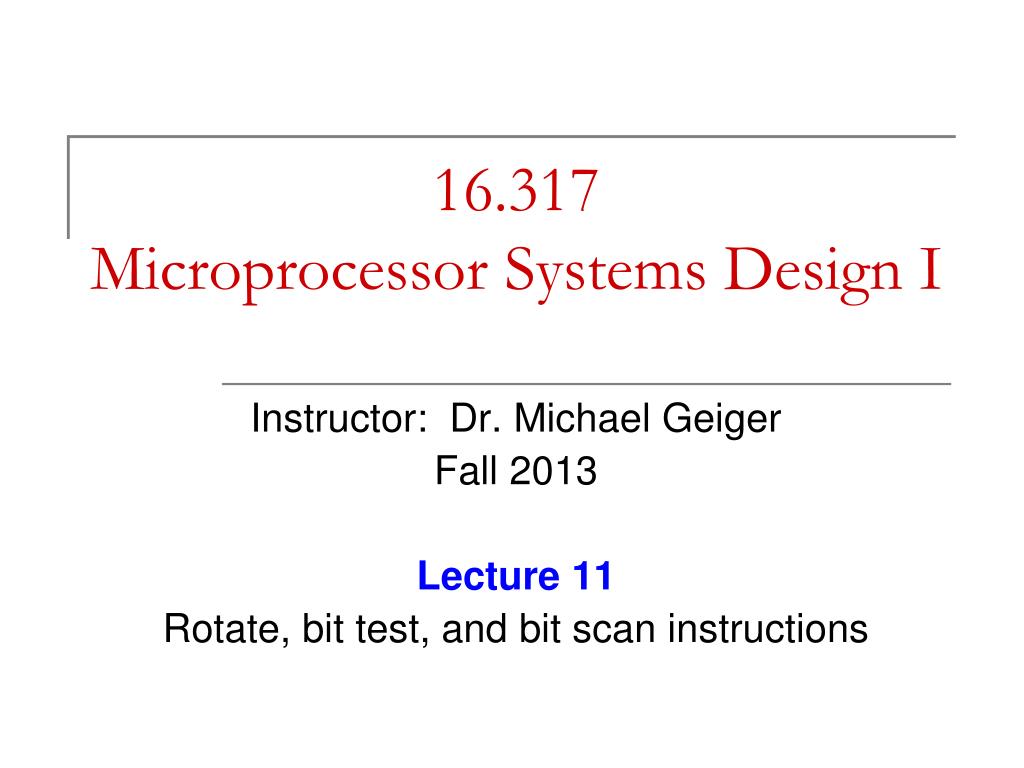 16.317
Microprocessor Systems Design I

Instructor: Dr. Michael Geiger
Fall 2013

Lecture 11
Rotate, bit test, and bit scan instructions